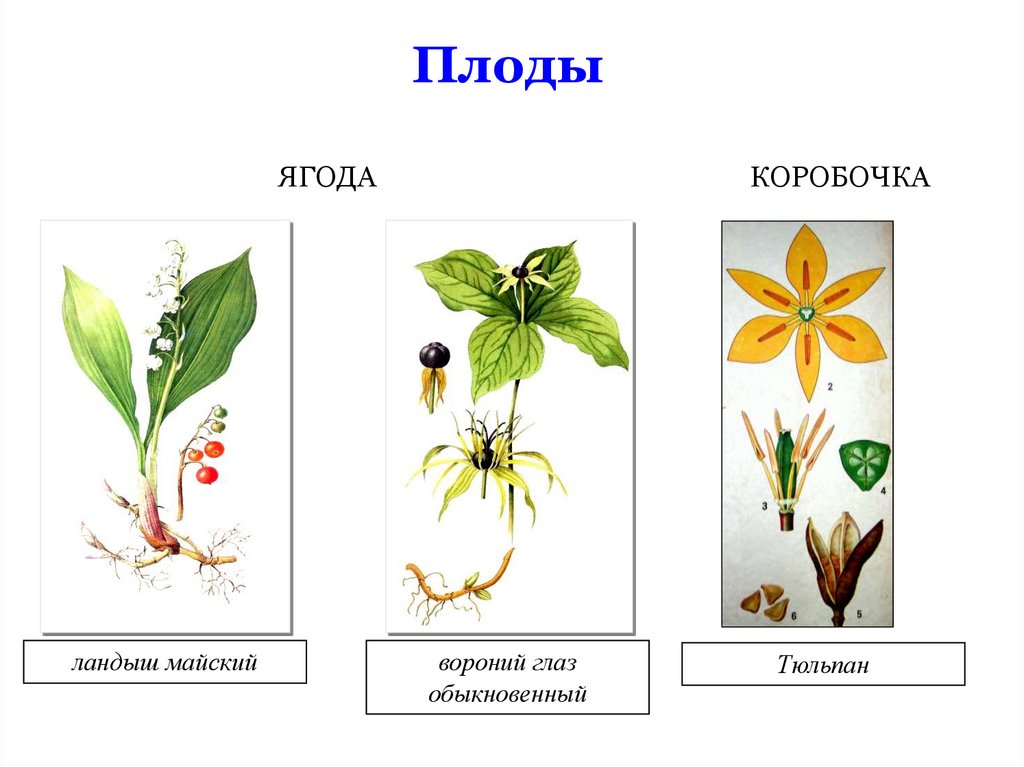 Плоды

ЯГОДА

КОРОБОЧКА

2

3

4

5

6

ландыш майский

вороний глаз обыкновенный

Тюльпан